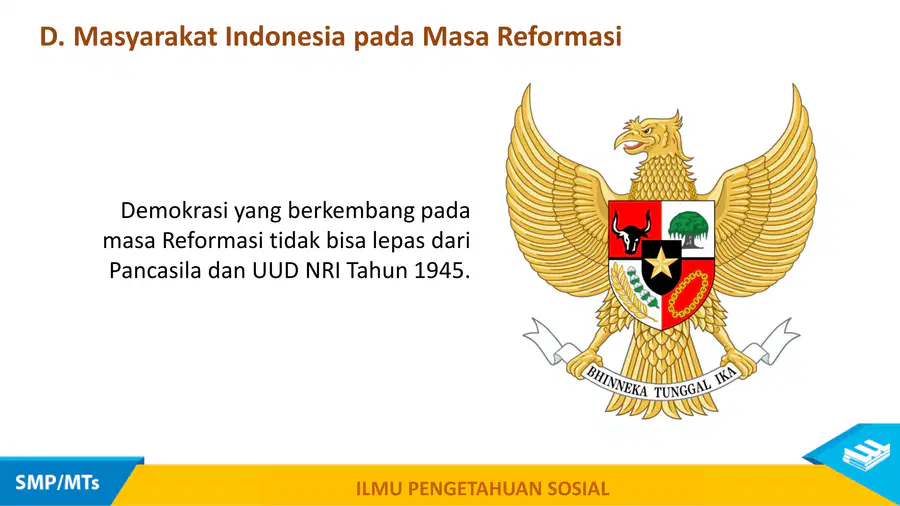 D. Masyarakat Indonesia pada Masa Reformasi

Demokrasi yang berkembang pada masa Reformasi tidak bisa lepas dari Pancasila dan UUD NRI Tahun 1945.

BHINNEKA TUNGGAL IKA

SMP/MTs

ILMU PENGETAHUAN SOSIAL